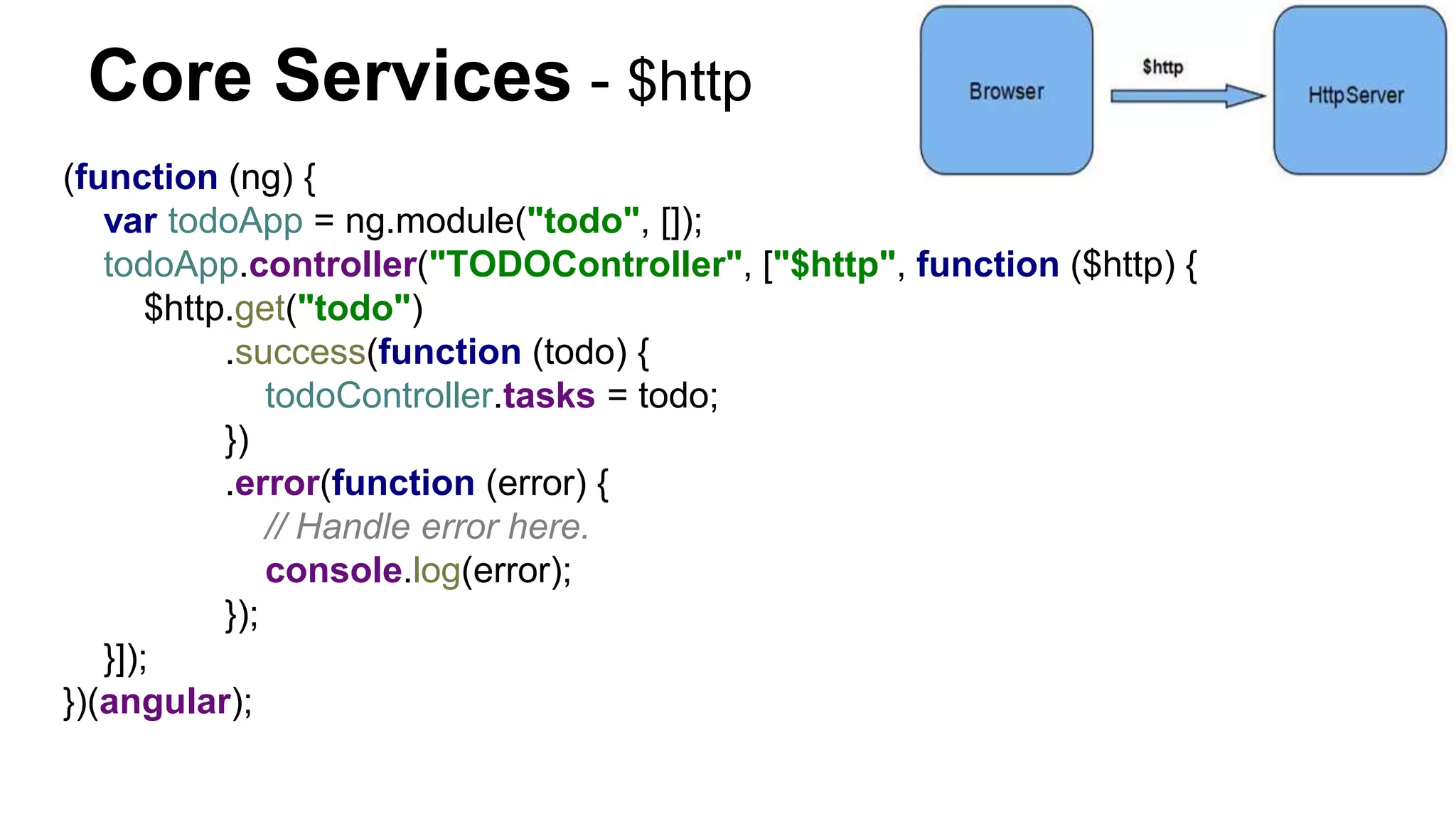 Core Services - $http

Browser

$http

HttpServer

(function (ng) {
var todoApp = ng.module("todo", []);
todoApp.controller("TODOController", ["$http", function ($http) {
$http.get("todo")
.success(function (todo) {
todoController.tasks = todo;
})
.error(function (error) {
// Handle error here.
console.log(error);
});
}]);
})(angular);